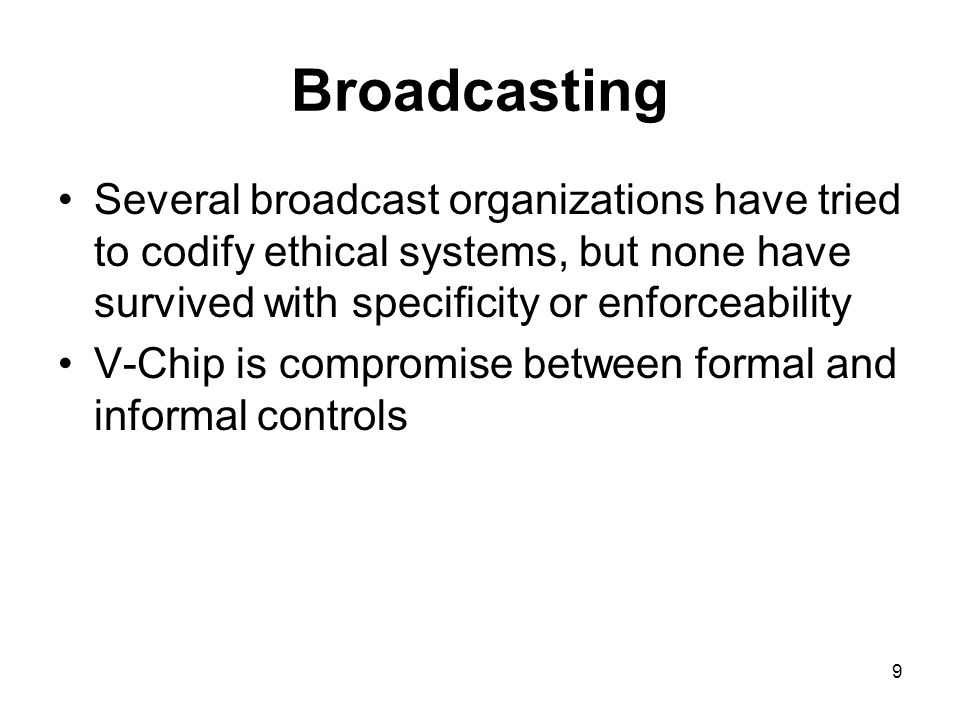 Broadcasting

• Several broadcast organizations have tried to codify ethical systems, but none have survived with specificity or enforceability
• V-Chip is compromise between formal and informal controls

9